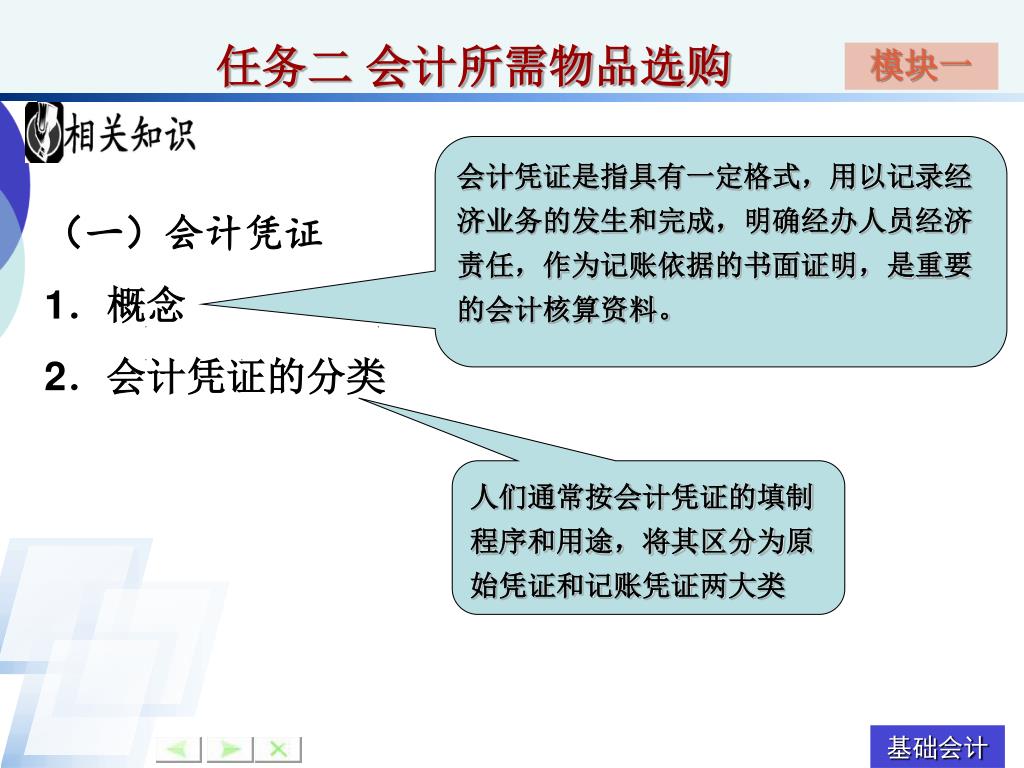 任务二 会计所需物品选购

模块一

相关知识

（一）会计凭证

1．概念

2．会计凭证的分类

会计凭证是指具有一定格式，用以记录经济业务的发生和完成，明确经办人员经济责任，作为记账依据的书面证明，是重要的会计核算资料。

人们通常按会计凭证的填制程序和用途，将其区分为原始凭证和记账凭证两大类

基础会计